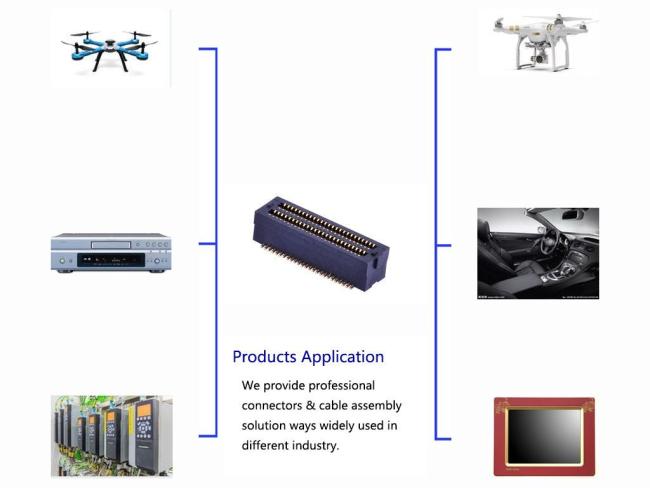 Products Application

We provide professional connectors & cable assembly solution ways widely used in different industry.